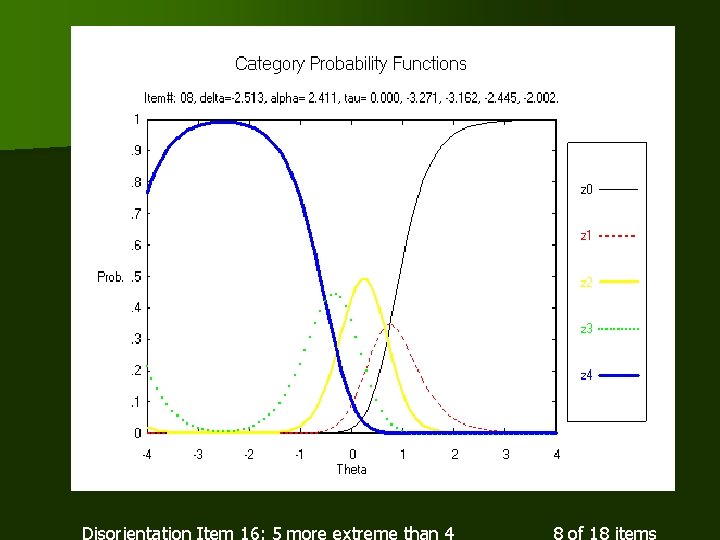 Category Probability Functions

Item#: 08, delta=-2.513, alpha= 2.411, tau= 0.000, -3.271, -3.162, -2.445, -2.002.

1
.9
.8
.7
.6
Prob. .5
.4
.3
.2
.1
0

-4 -3 -2 -1 0 1 2 3 4
Theta

z0
z1
z2
z3
z4

Disorientation Item 16: 5 more extreme than 4 8 of 18 items